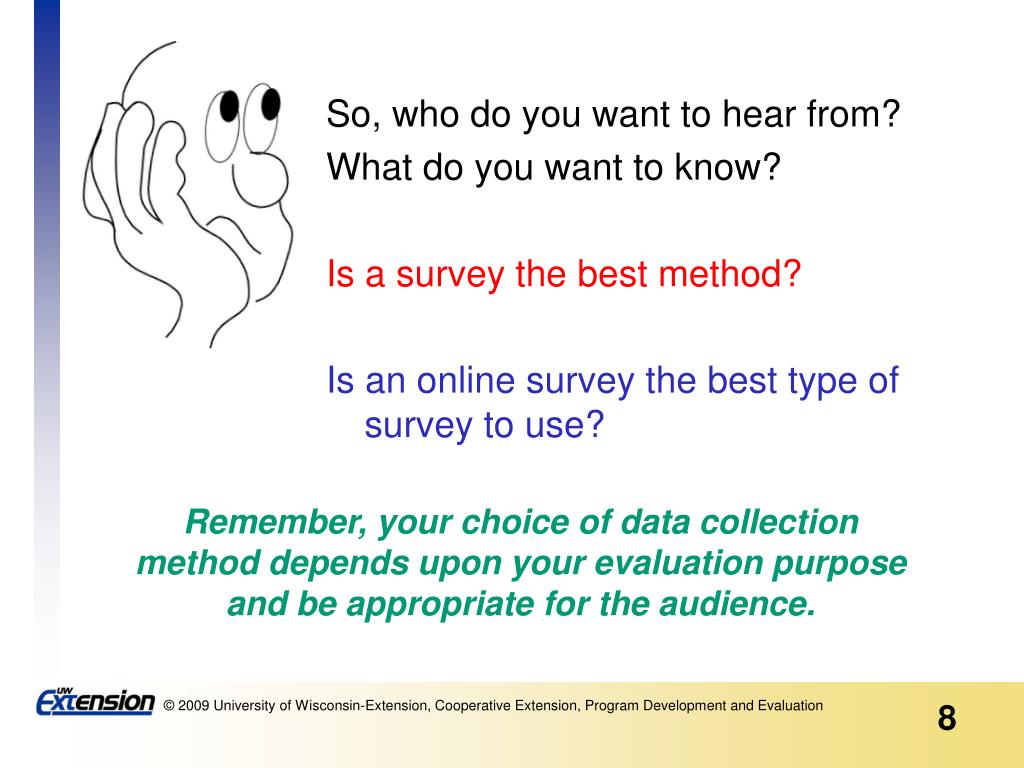 So, who do you want to hear from?
What do you want to know?

Is a survey the best method?

Is an online survey the best type of survey to use?

Remember, your choice of data collection method depends upon your evaluation purpose and be appropriate for the audience.

UW Extension © 2009 University of Wisconsin-Extension, Cooperative Extension, Program Development and Evaluation

8